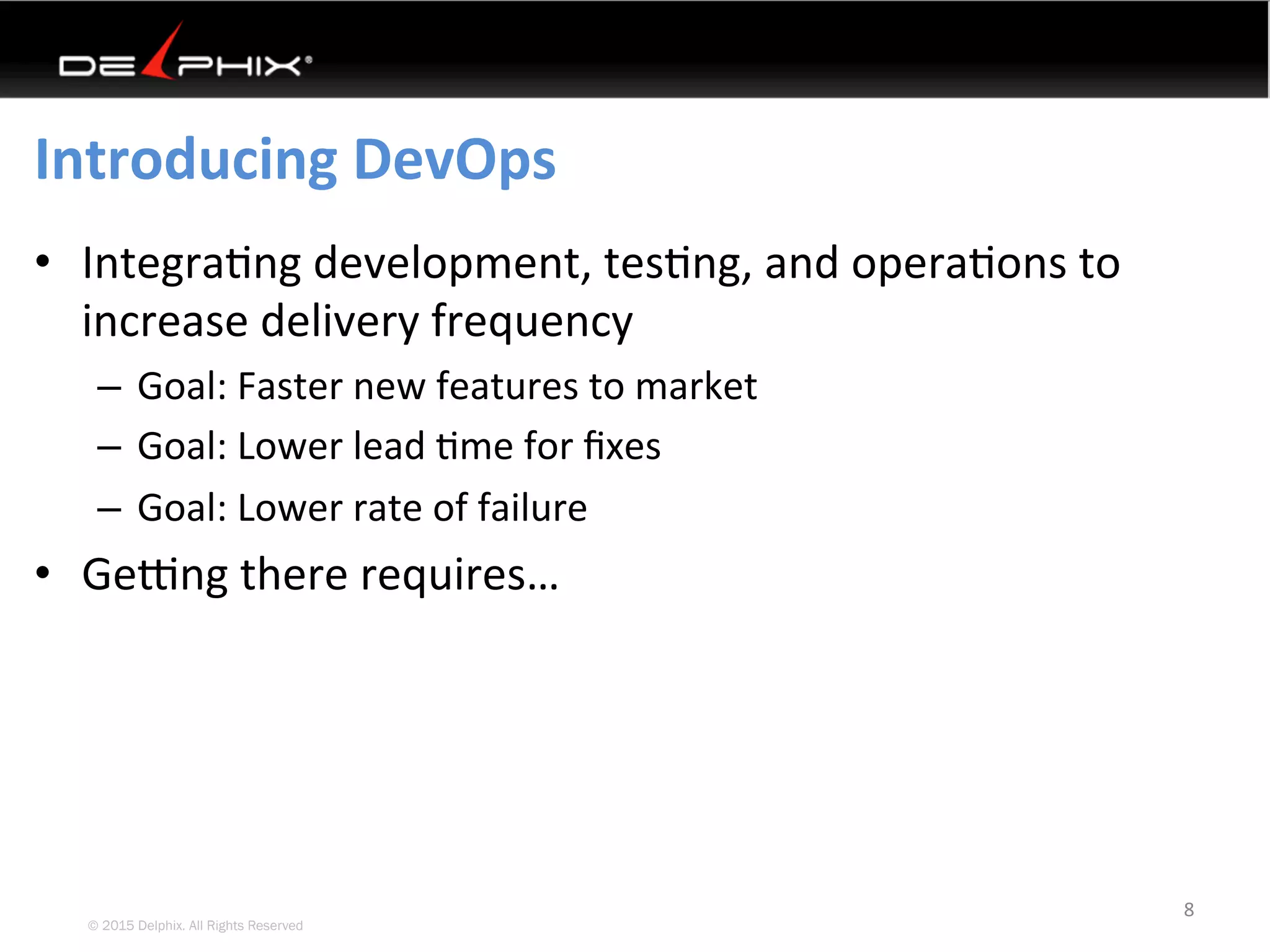 DELPHIX®

Introducing DevOps

• Integrating development, testing, and operations to increase delivery frequency
 – Goal: Faster new features to market
 – Goal: Lower lead time for fixes
 – Goal: Lower rate of failure
• Getting there requires…

© 2015 Delphix. All Rights Reserved

8